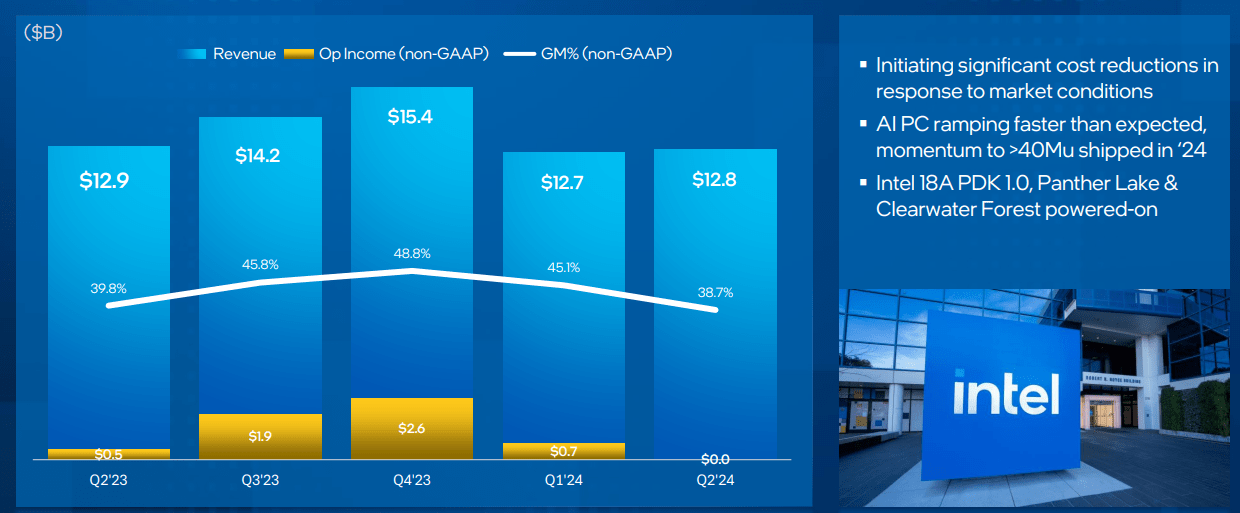 ($B)

Revenue Op Income (non-GAAP) GM% (non-GAAP)

$12.9
$14.2
$15.4
$12.7
$12.8

39.8%
45.8%
48.8%
45.1%
38.7%

$0.5
$1.9
$2.6
$0.7
$0.0

Q2'23
Q3'23
Q4'23
Q1'24
Q2'24

▪ Initiating significant cost reductions in response to market conditions
▪ AI PC ramping faster than expected, momentum to >40Mu shipped in '24
▪ Intel 18A PDK 1.0, Panther Lake & Clearwater Forest powered-on

intel

ROBERT N. NOYCE BUILDING